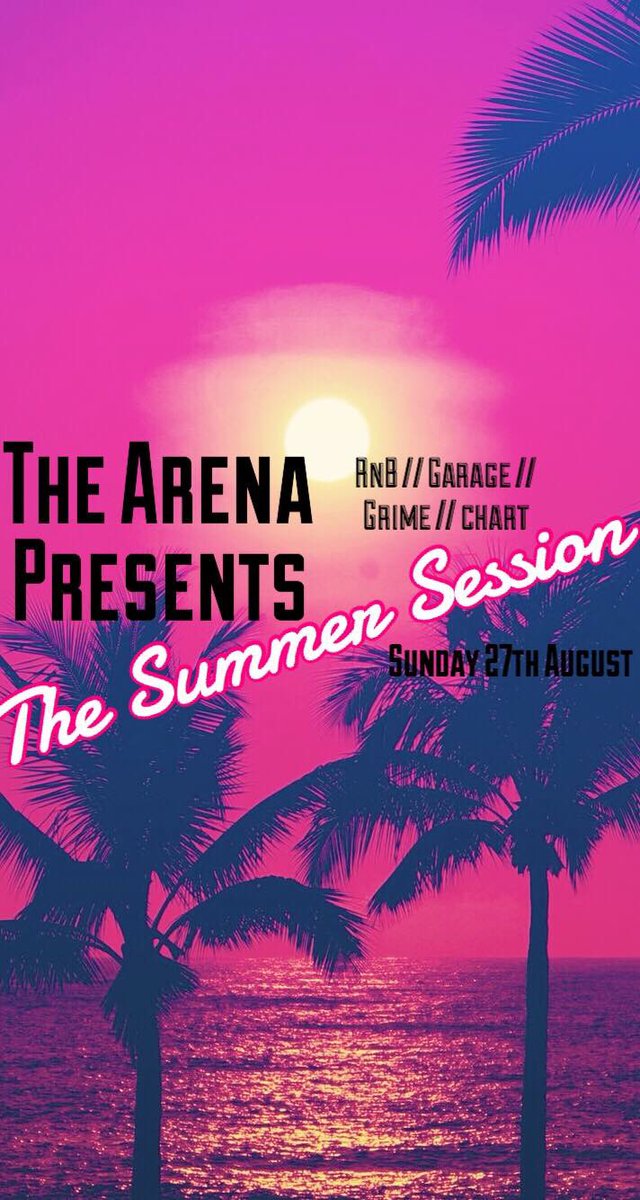 The Arena Presents

RnB // Garage // Grime // chart

The Summer Session

Sunday 27th August